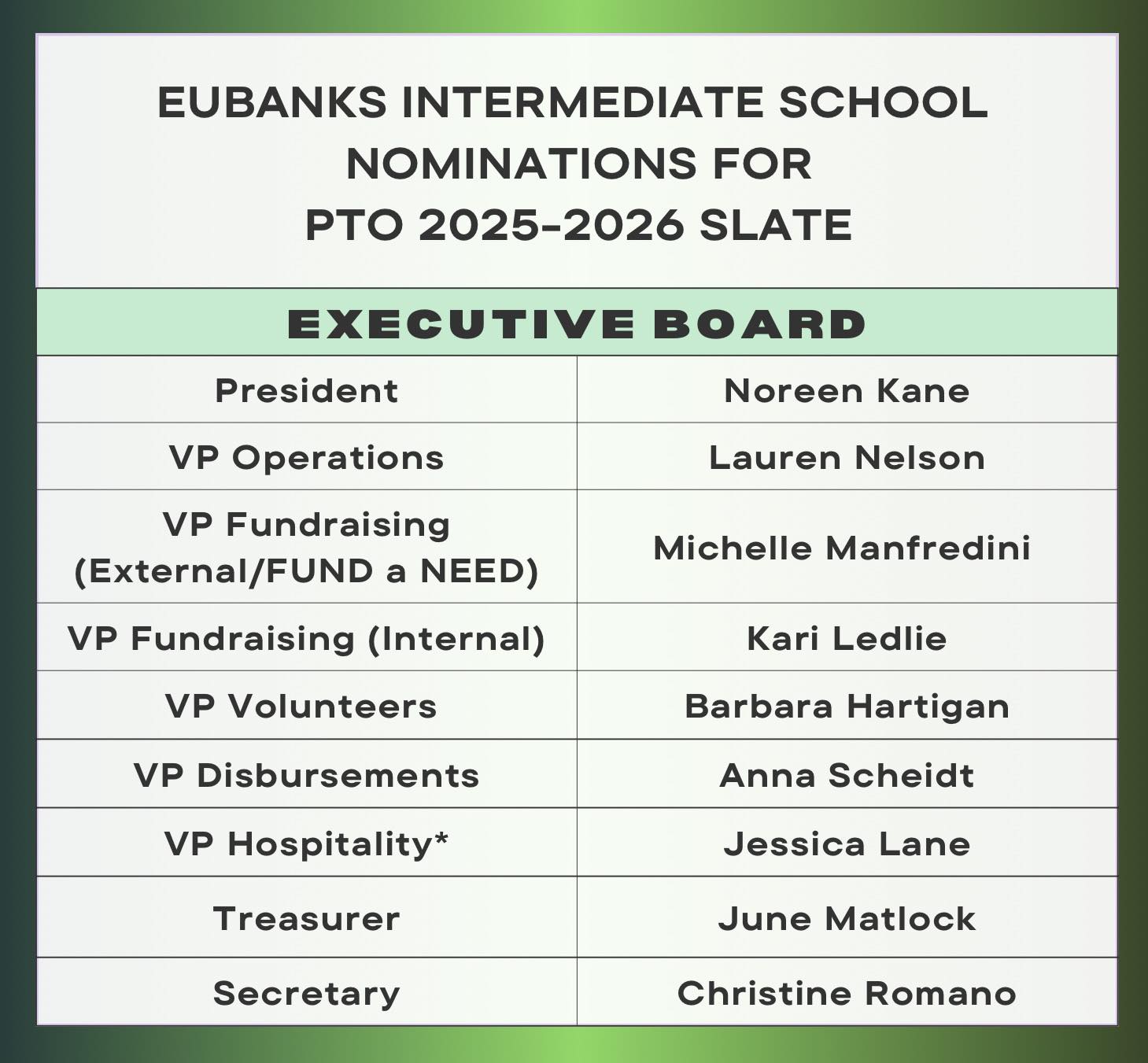 EUBANKS INTERMEDIATE SCHOOL NOMINATIONS FOR PTO 2025-2026 SLATE

EXECUTIVE BOARD

| | |
|---|---|
| President | Noreen Kane |
| VP Operations | Lauren Nelson |
| VP Fundraising (External/FUND a NEED) | Michelle Manfredini |
| VP Fundraising (Internal) | Kari Ledlie |
| VP Volunteers | Barbara Hartigan |
| VP Disbursements | Anna Scheidt |
| VP Hospitality* | Jessica Lane |
| Treasurer | June Matlock |
| Secretary | Christine Romano |